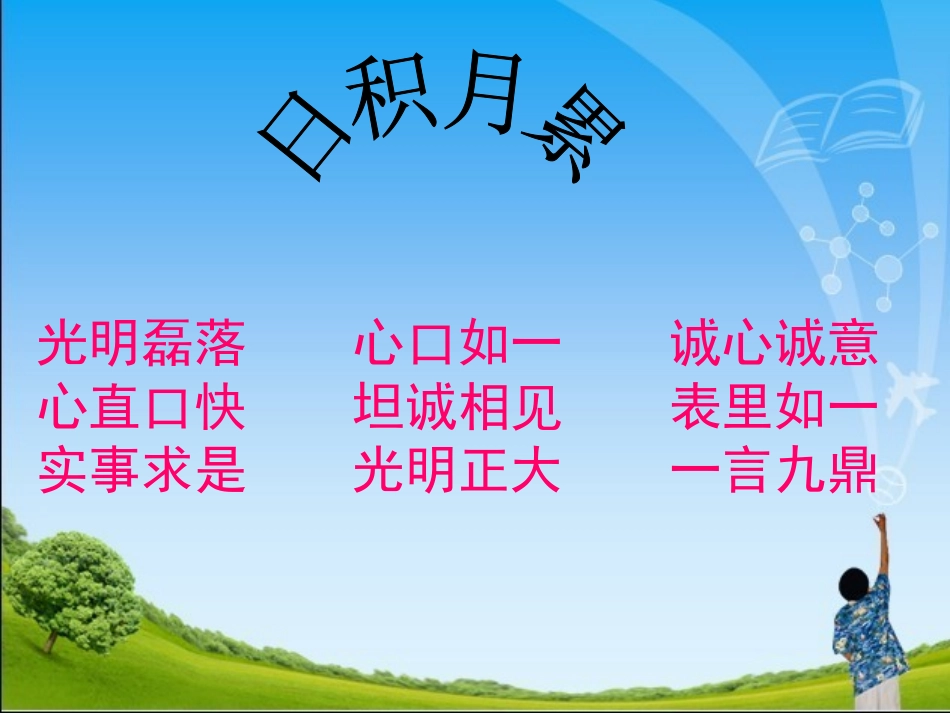 日积月累

光明磊落　心口如一　诚心诚意
心直口快　坦诚相见　表里如一
实事求是　光明正大　一言九鼎